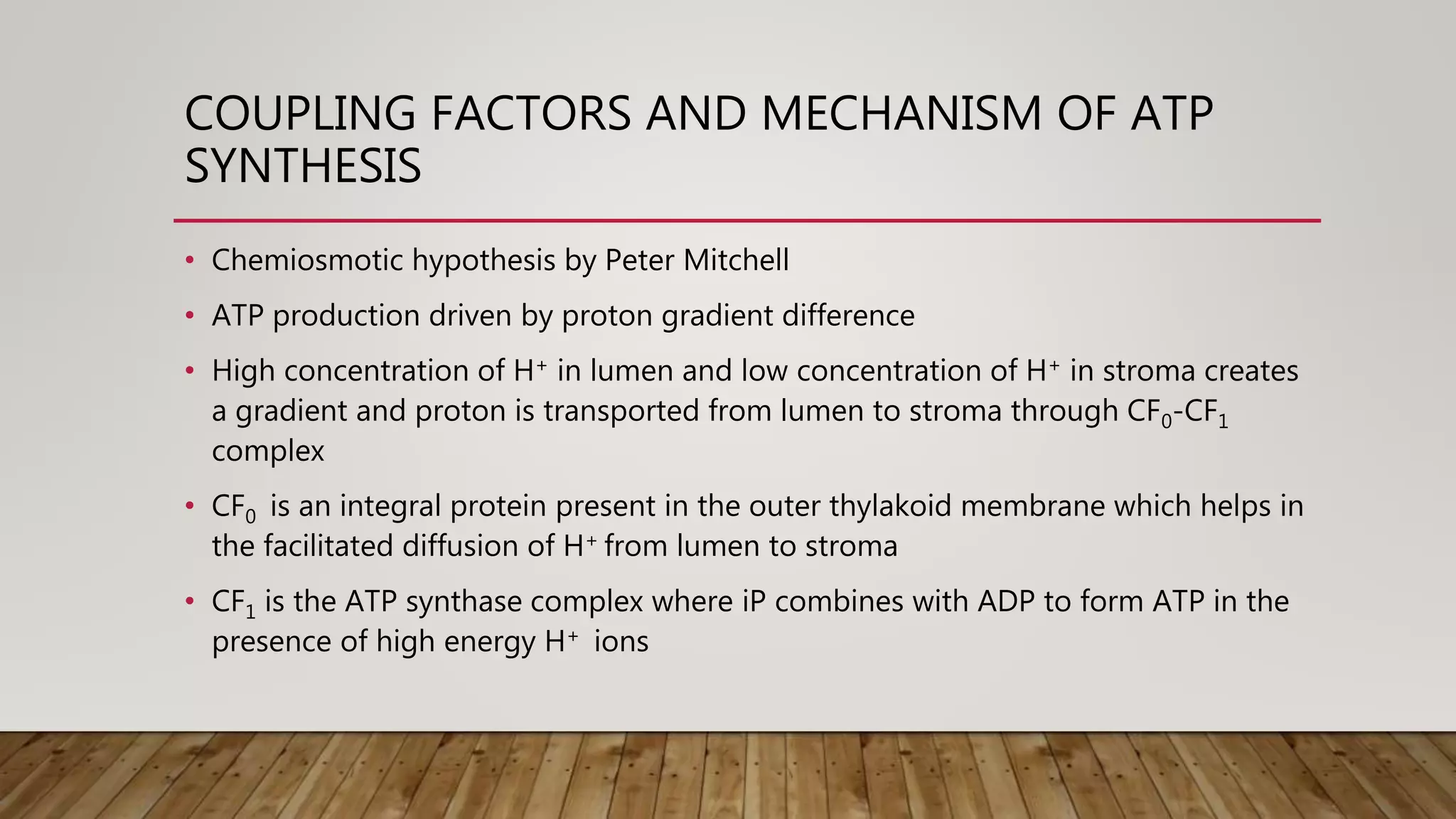 COUPLING FACTORS AND MECHANISM OF ATP SYNTHESIS

• Chemiosmotic hypothesis by Peter Mitchell

• ATP production driven by proton gradient difference

• High concentration of $H^+$ in lumen and low concentration of $H^+$ in stroma creates a gradient and proton is transported from lumen to stroma through $CF_0$-$CF_1$ complex

• $CF_0$ is an integral protein present in the outer thylakoid membrane which helps in the facilitated diffusion of $H^+$ from lumen to stroma

• $CF_1$ is the ATP synthase complex where iP combines with ADP to form ATP in the presence of high energy $H^+$ ions